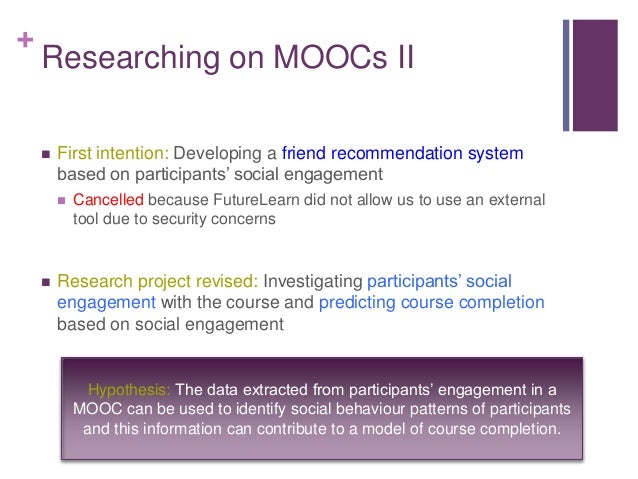 + Researching on MOOCs II

First intention: Developing a friend recommendation system based on participants' social engagement

Cancelled because FutureLearn did not allow us to use an external tool due to security concerns

Research project revised: Investigating participants' social engagement with the course and predicting course completion based on social engagement

Hypothesis: The data extracted from participants' engagement in a MOOC can be used to identify social behaviour patterns of participants and this information can contribute to a model of course completion.